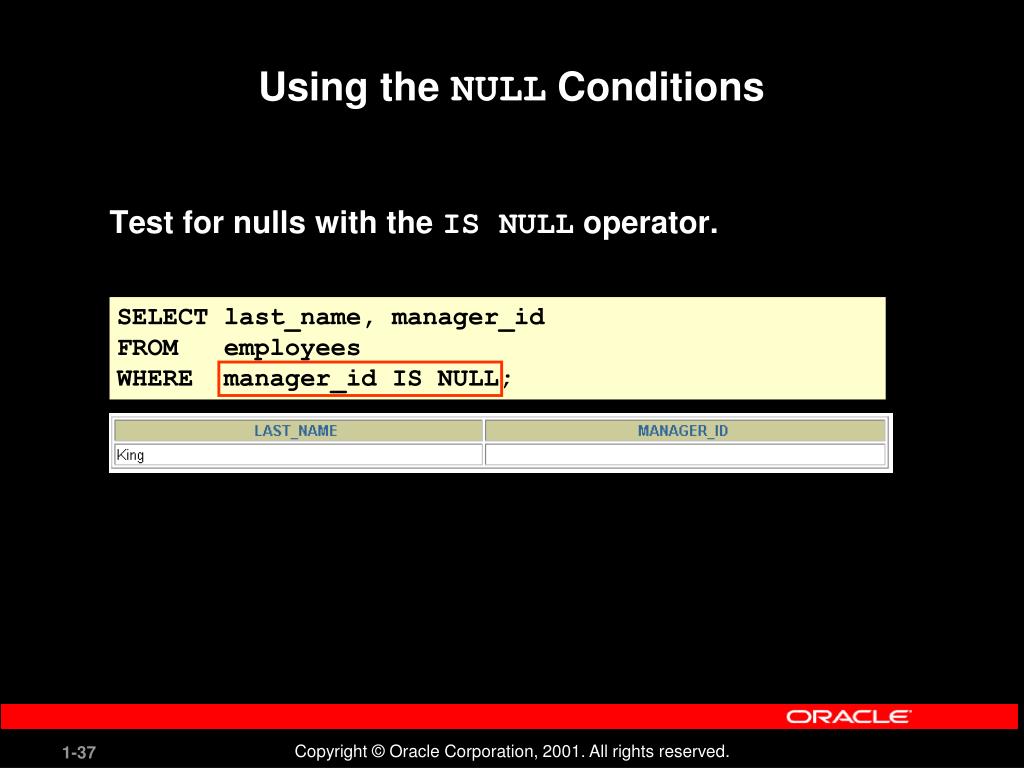 Using the NULL Conditions

Test for nulls with the IS NULL operator.

SELECT last_name, manager_id
FROM employees
WHERE manager_id IS NULL;

| LAST_NAME | MANAGER_ID |
|---|---|
| King | |

ORACLE

1-37

Copyright © Oracle Corporation, 2001. All rights reserved.